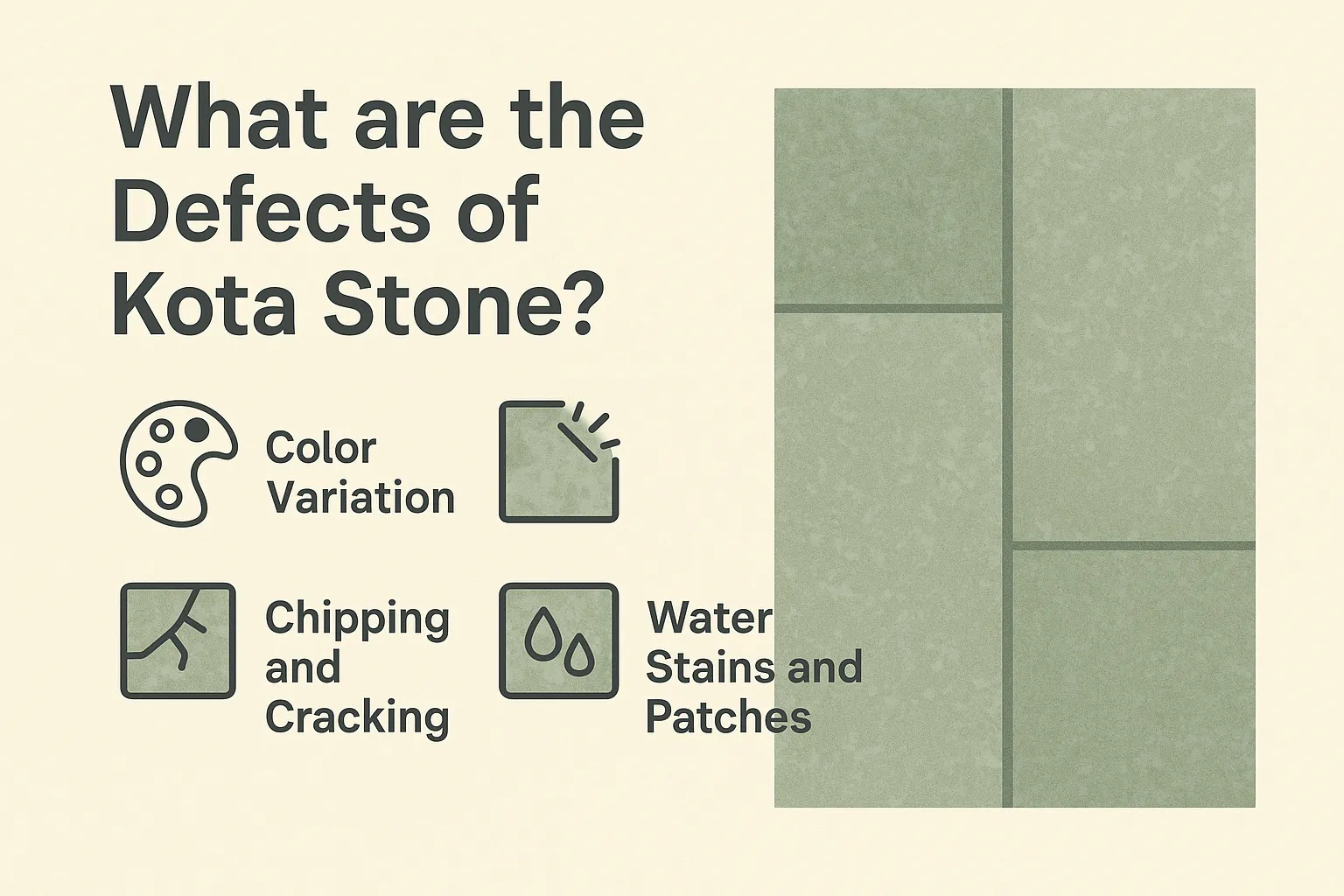 What are the Defects of Kota Stone?

Color Variation

Chipping and Cracking

Water Stains and Patches